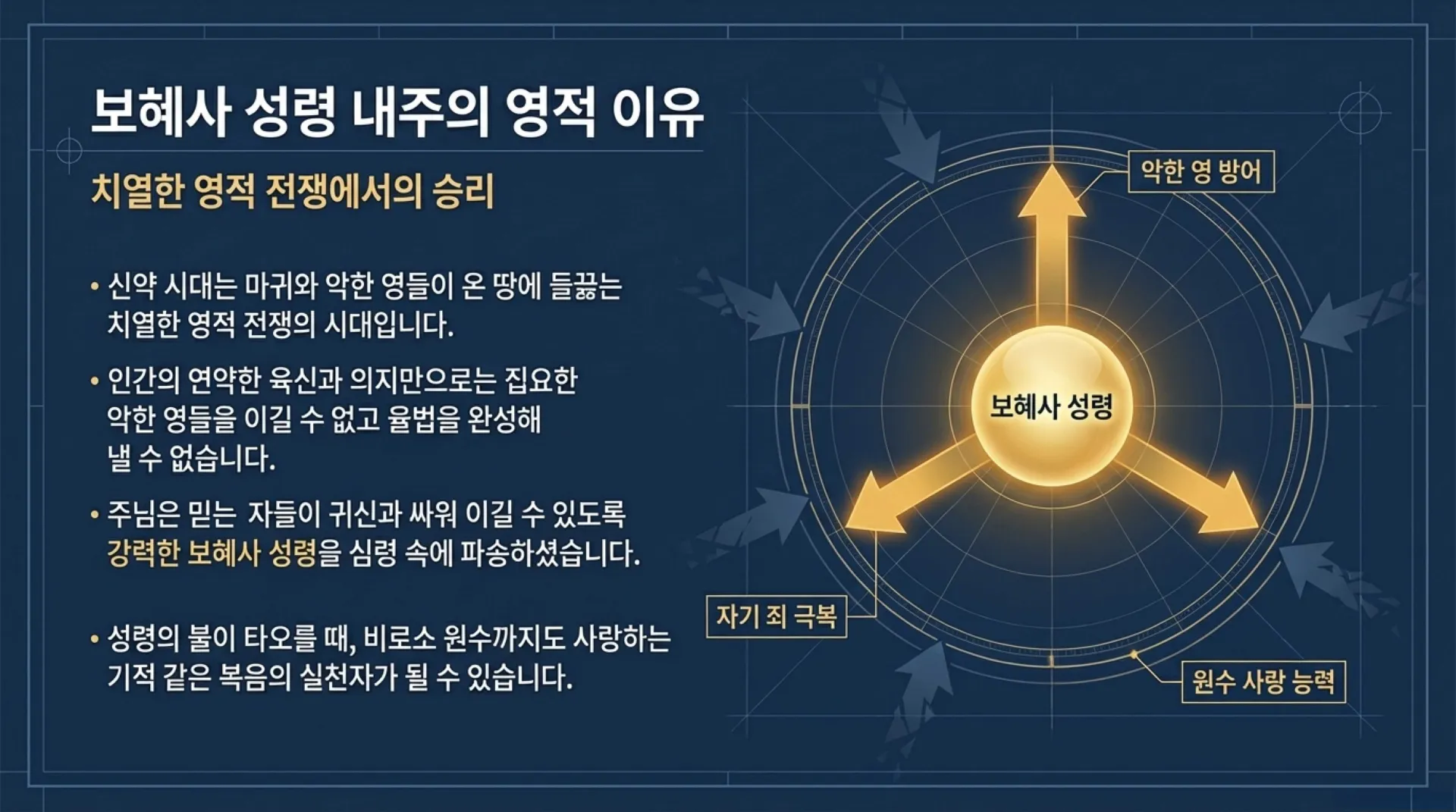 보혜사 성령 내주의 영적 이유

치열한 영적 전쟁에서의 승리

• 신약 시대는 마귀와 악한 영들이 온 땅에 들끓는 치열한 영적 전쟁의 시대입니다.

• 인간의 연약한 육신과 의지만으로는 집요한 악한 영들을 이길 수 없고 율법을 완성해 낼 수 없습니다.

• 주님은 믿는 자들이 귀신과 싸워 이길 수 있도록 강력한 보혜사 성령을 심령 속에 파송하셨습니다.

• 성령의 불이 타오를 때, 비로소 원수까지도 사랑하는 기적 같은 복음의 실천자가 될 수 있습니다.

악한 영 방어

보혜사 성령

자기 죄 극복

원수 사랑 능력